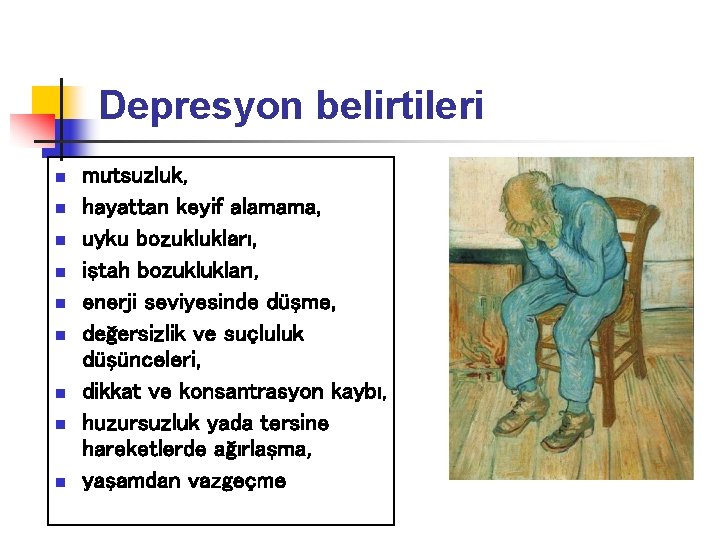 Depresyon belirtileri

- mutsuzluk,
- hayattan keyif alamama,
- uyku bozuklukları,
- iştah bozuklukları,
- enerji seviyesinde düşme,
- değersizlik ve suçluluk düşünceleri,
- dikkat ve konsantrasyon kaybı,
- huzursuzluk yada tersine hareketlerde ağırlaşma,
- yaşamdan vazgeçme